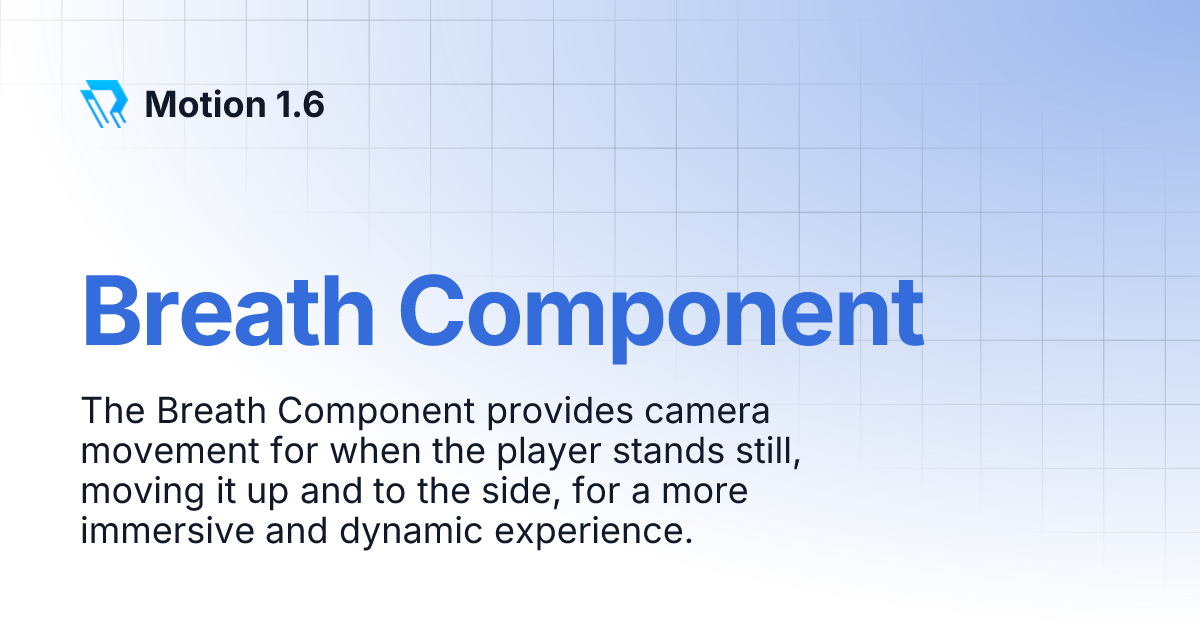 Motion 1.6

Breath Component

The Breath Component provides camera movement for when the player stands still, moving it up and to the side, for a more immersive and dynamic experience.